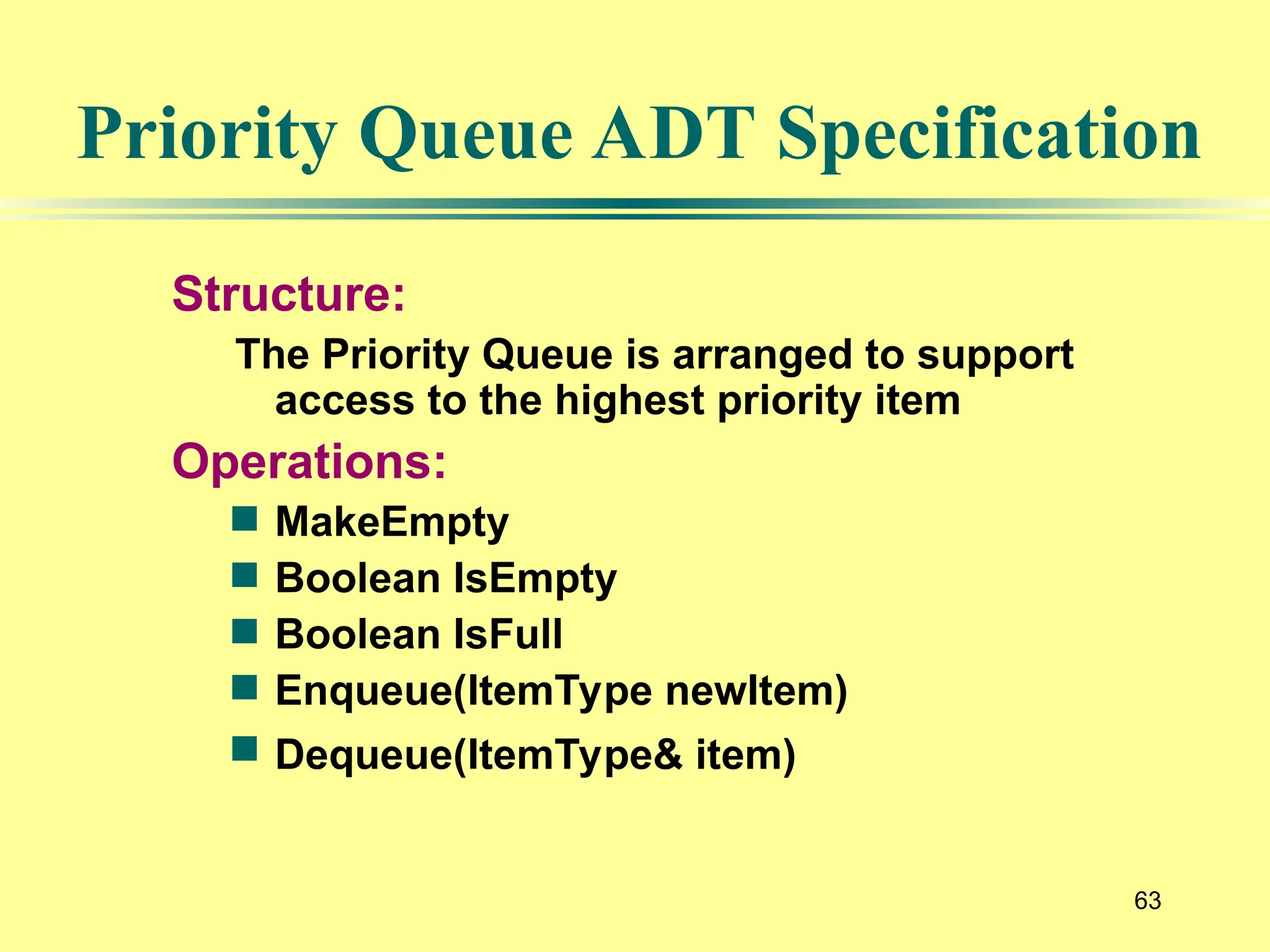 Priority Queue ADT Specification

Structure:

The Priority Queue is arranged to support access to the highest priority item

Operations:

- MakeEmpty
- Boolean IsEmpty
- Boolean IsFull
- Enqueue(ItemType newItem)
- Dequeue(ItemType& item)

63